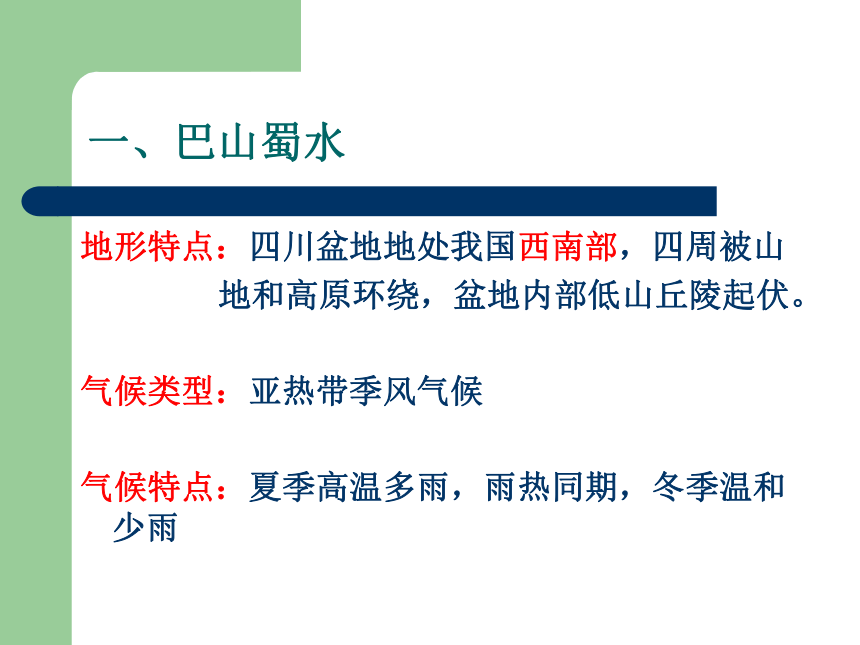 一、巴山蜀水

地形特点：四川盆地地处我国西南部，四周被山地和高原环绕，盆地内部低山丘陵起伏。

气候类型：亚热带季风气候

气候特点：夏季高温多雨，雨热同期，冬季温和少雨